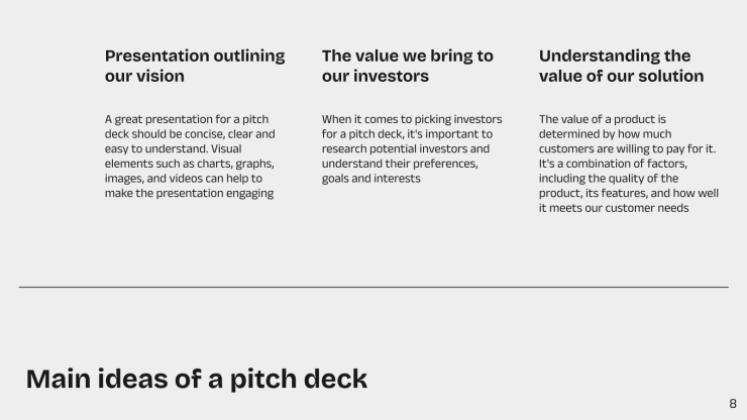 Presentation outlining our vision

A great presentation for a pitch deck should be concise, clear and easy to understand. Visual elements such as charts, graphs, images, and videos can help to make the presentation engaging

The value we bring to our investors

When it comes to picking investors for a pitch deck, it's important to research potential investors and understand their preferences, goals and interests

Understanding the value of our solution

The value of a product is determined by how much customers are willing to pay for it. It's a combination of factors, including the quality of the product, its features, and how well it meets our customer needs

Main ideas of a pitch deck

8